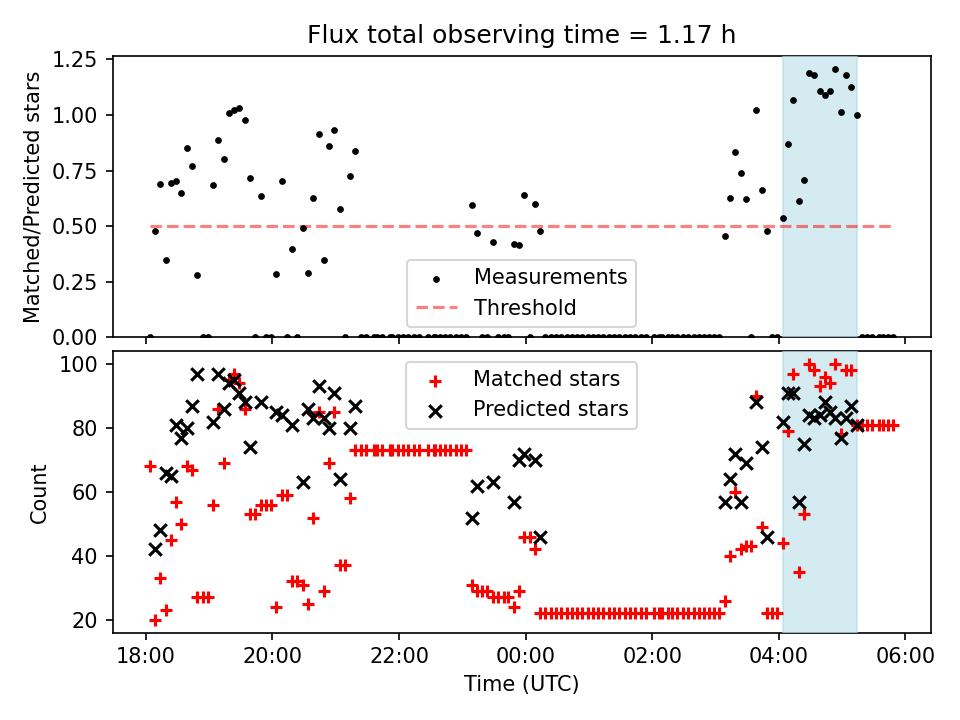 Flux total observing time = 1.17 h

Matched/Predicted stars

1.25
1.00
0.75
0.50
0.25
0.00

Measurements
Threshold

Count

100
80
60
40
20

Matched stars
Predicted stars

18:00
20:00
22:00
00:00
02:00
04:00
06:00

Time (UTC)